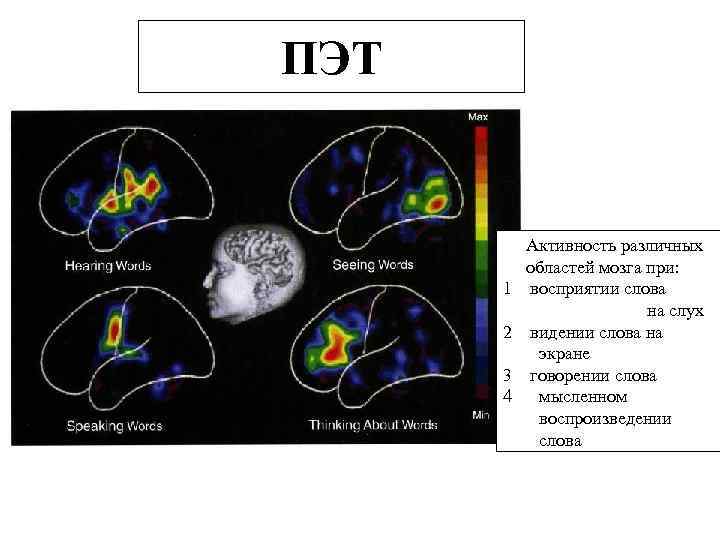 ПЭТ

Max

Hearing Words

Seeing Words

Speaking Words

Thinking About Words

Min

Активность различных областей мозга при:
1 восприятии слова на слух
2 видении слова на экране
3 говорении слова
4 мысленном воспроизведении слова